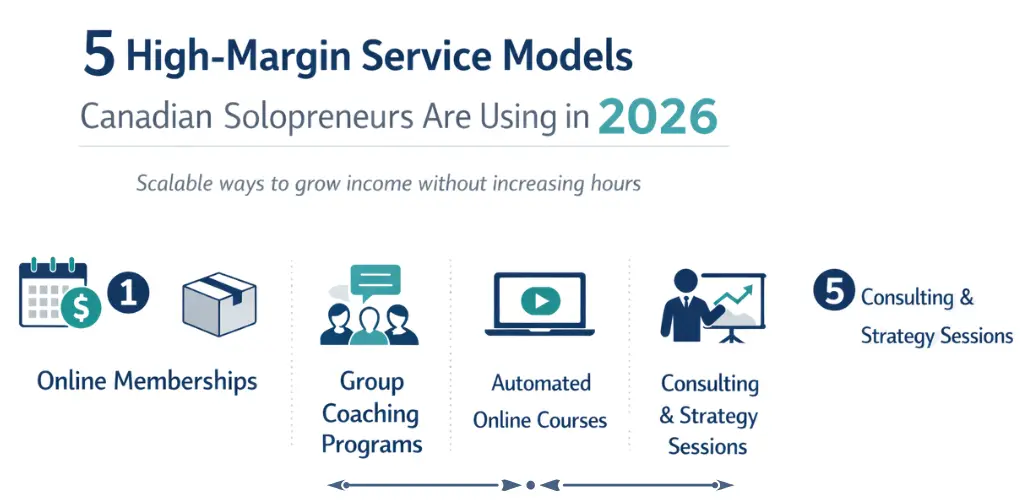 5 High-Margin Service Models
Canadian Solopreneurs Are Using in 2026

Scalable ways to grow income without increasing hours

1

Online Memberships

Group Coaching Programs

Automated Online Courses

Consulting & Strategy Sessions

5 Consulting & Strategy Sessions